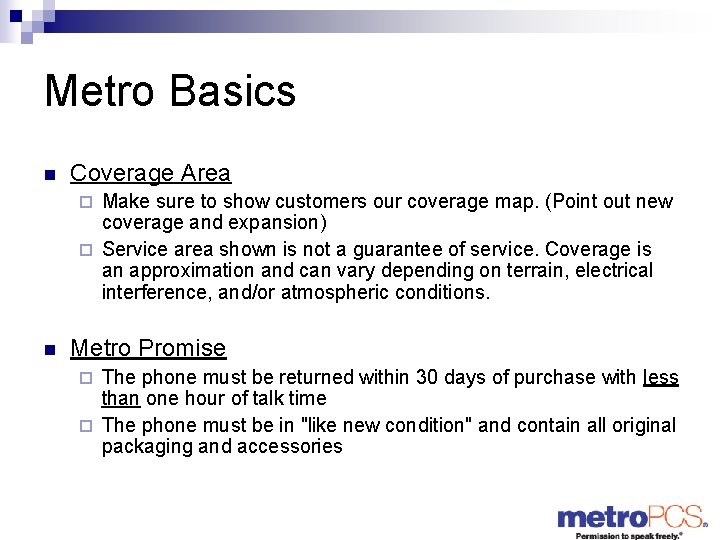 Metro Basics

Coverage Area

Make sure to show customers our coverage map. (Point out new coverage and expansion)

Service area shown is not a guarantee of service. Coverage is an approximation and can vary depending on terrain, electrical interference, and/or atmospheric conditions.

Metro Promise

The phone must be returned within 30 days of purchase with less than one hour of talk time

The phone must be in "like new condition" and contain all original packaging and accessories

metroPCS.
Permission to speak freely.®